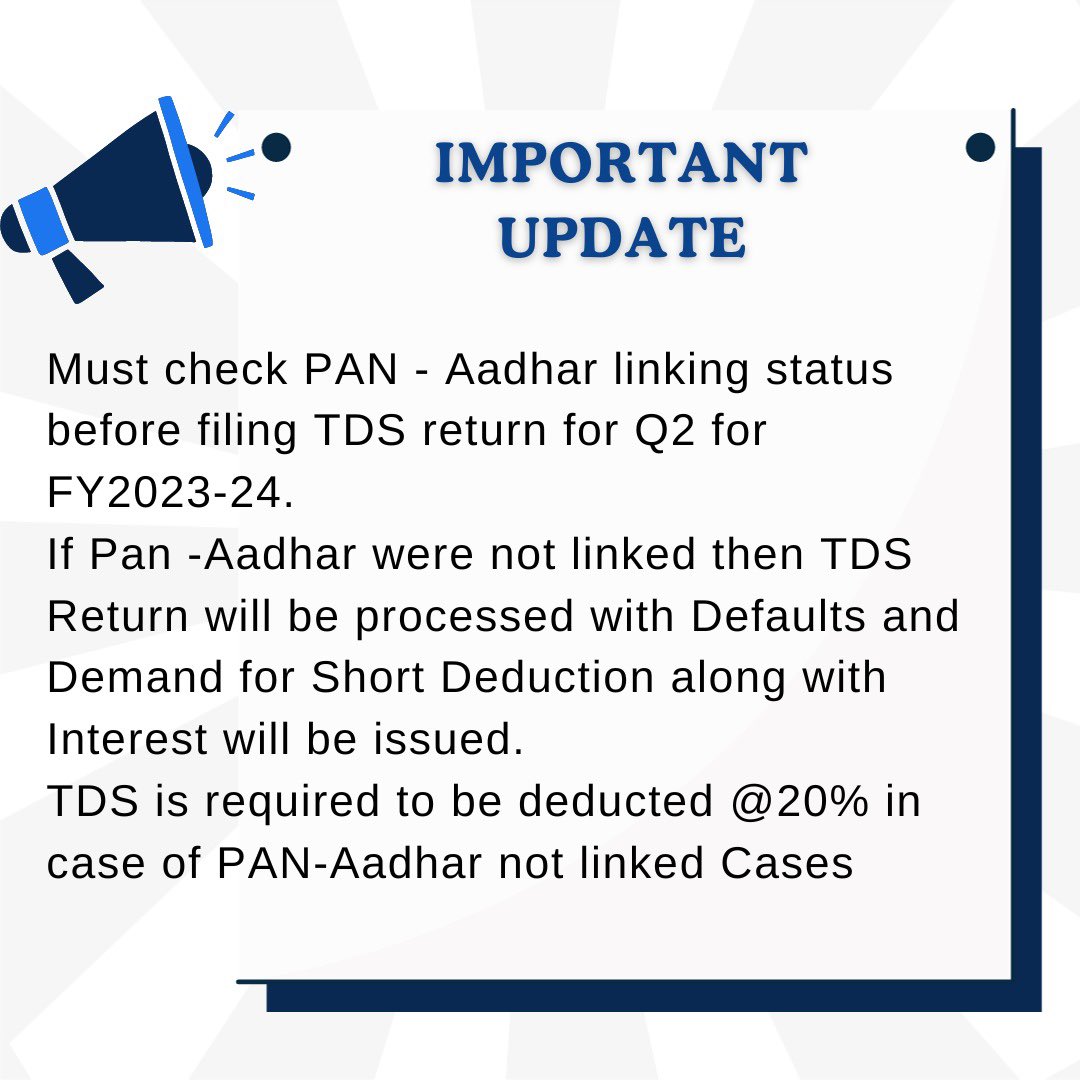 IMPORTANT UPDATE

Must check PAN - Aadhar linking status before filing TDS return for Q2 for FY2023-24.
If Pan -Aadhar were not linked then TDS Return will be processed with Defaults and Demand for Short Deduction along with Interest will be issued.
TDS is required to be deducted @20% in case of PAN-Aadhar not linked Cases